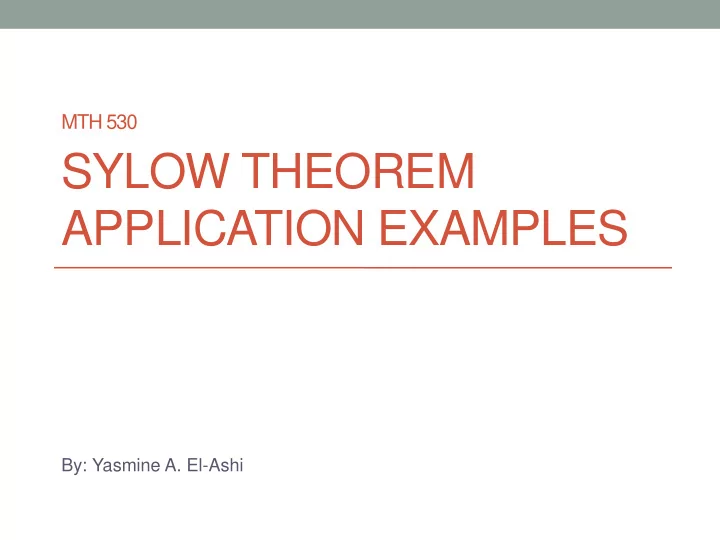 MTH 530

SYLOW THEOREM APPLICATION EXAMPLES

By: Yasmine A. El-Ashi